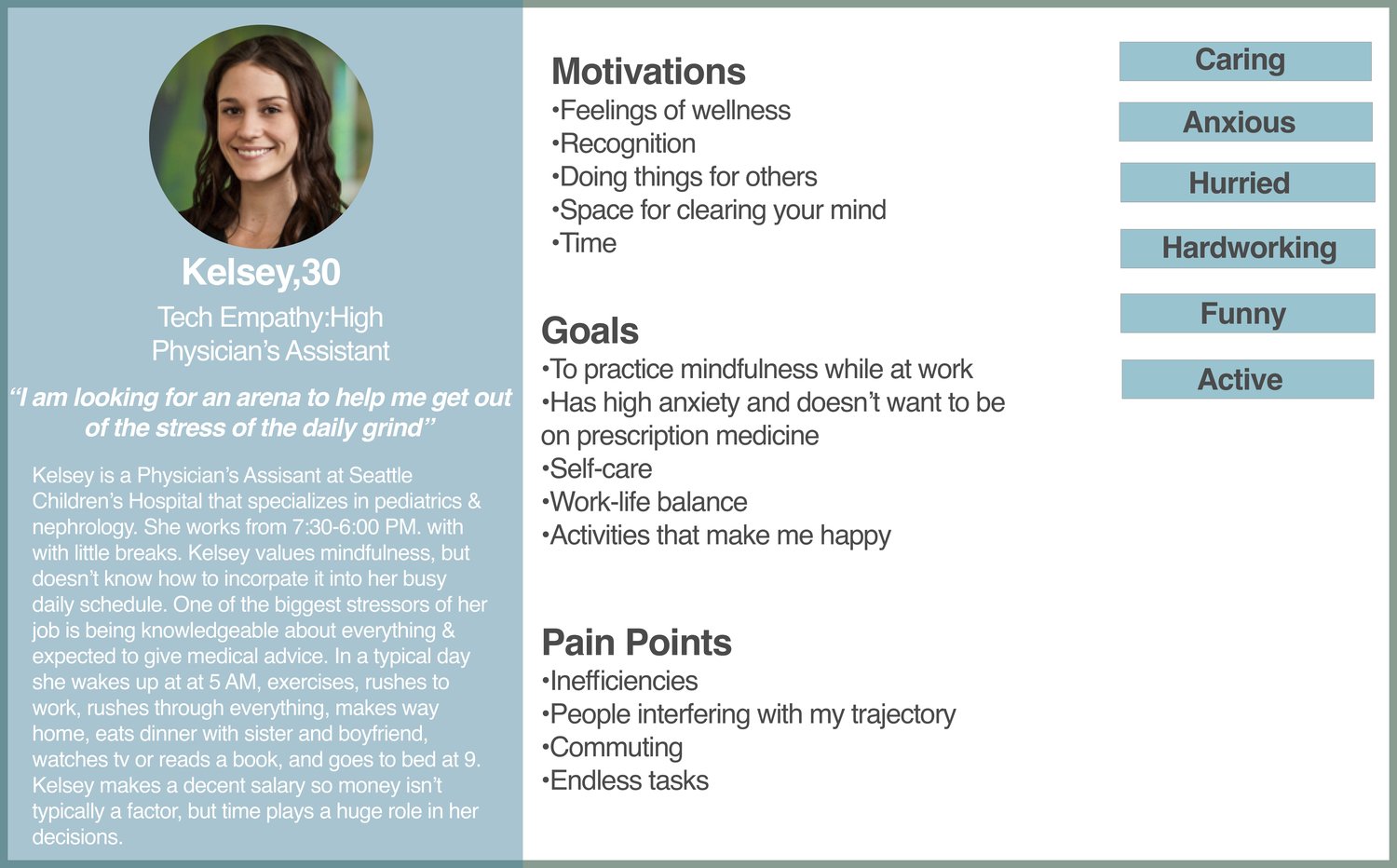 Kelsey,30

Tech Empathy:High
Physician's Assistant

"I am looking for an arena to help me get out of the stress of the daily grind"

Kelsey is a Physician's Assisant at Seattle Children's Hospital that specializes in pediatrics & nephrology. She works from 7:30-6:00 PM. with with little breaks. Kelsey values mindfulness, but doesn't know how to incorpate it into her busy daily schedule. One of the biggest stressors of her job is being knowledgeable about everything & expected to give medical advice. In a typical day she wakes up at at 5 AM, exercises, rushes to work, rushes through everything, makes way home, eats dinner with sister and boyfriend, watches tv or reads a book, and goes to bed at 9. Kelsey makes a decent salary so money isn't typically a factor, but time plays a huge role in her decisions.

Motivations
•Feelings of wellness
•Recognition
•Doing things for others
•Space for clearing your mind
•Time

Goals
•To practice mindfulness while at work
•Has high anxiety and doesn't want to be on prescription medicine
•Self-care
•Work-life balance
•Activities that make me happy

Pain Points
•Inefficiencies
•People interfering with my trajectory
•Commuting
•Endless tasks

Caring
Anxious
Hurried
Hardworking
Funny
Active